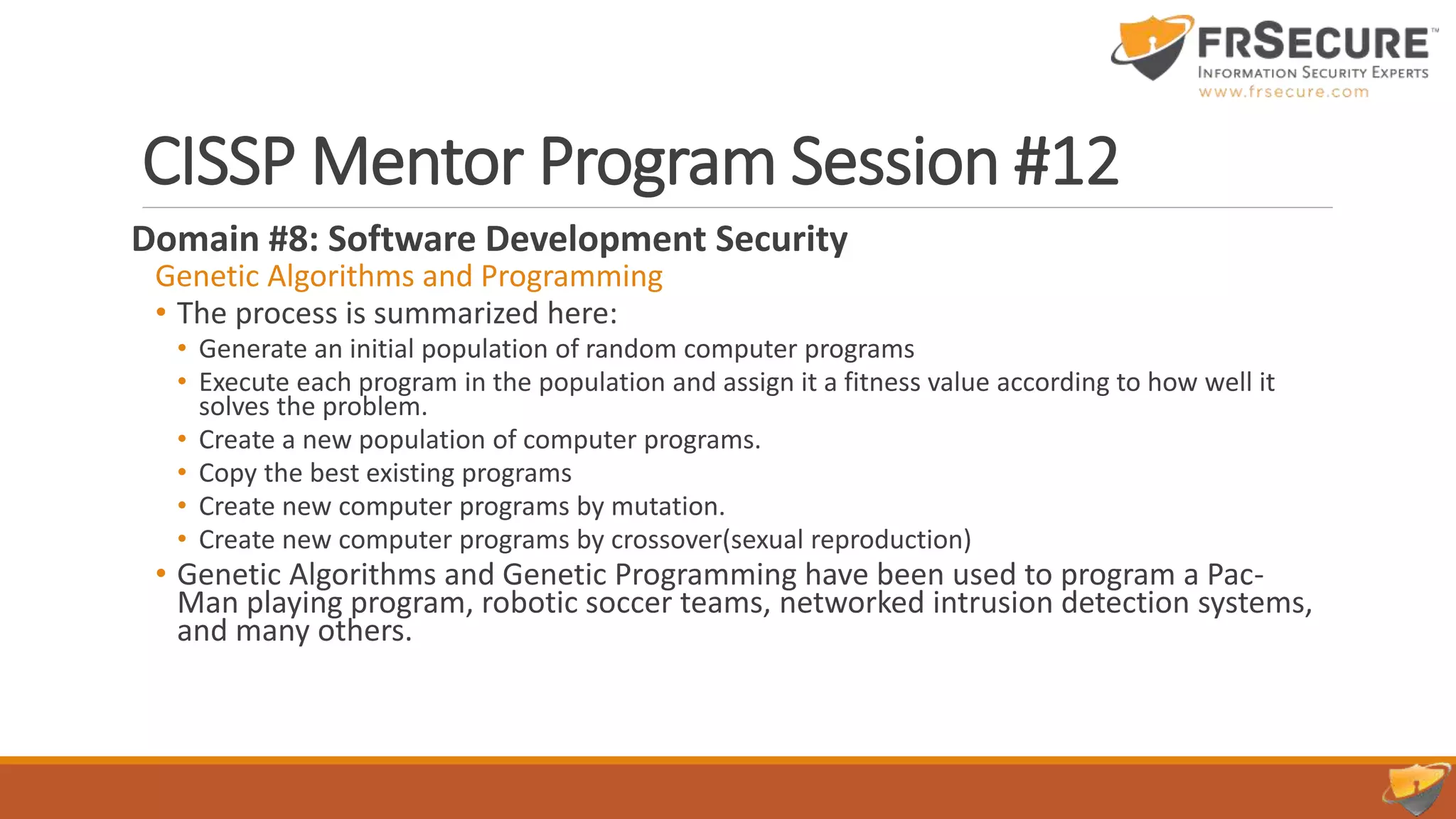 FRSECURE™
INFORMATION SECURITY EXPERTS
www.frsecure.com

CISSP Mentor Program Session #12

Domain #8: Software Development Security

Genetic Algorithms and Programming

• The process is summarized here:
  • Generate an initial population of random computer programs
  • Execute each program in the population and assign it a fitness value according to how well it solves the problem.
  • Create a new population of computer programs.
  • Copy the best existing programs
  • Create new computer programs by mutation.
  • Create new computer programs by crossover(sexual reproduction)
• Genetic Algorithms and Genetic Programming have been used to program a Pac-Man playing program, robotic soccer teams, networked intrusion detection systems, and many others.